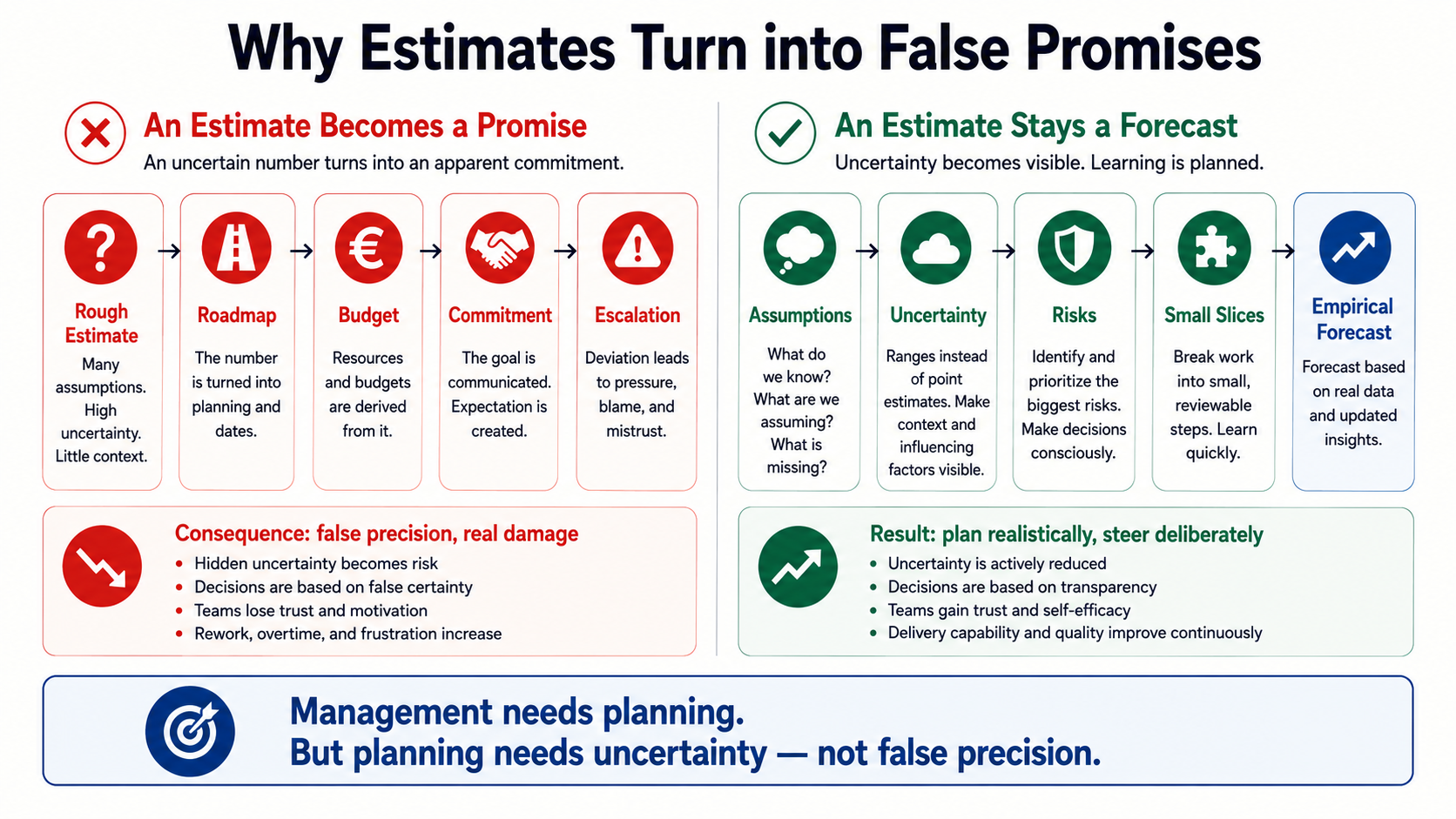 Why Estimates Turn into False Promises

An Estimate Becomes a Promise
An uncertain number turns into an apparent commitment.

Rough Estimate
Many assumptions. High uncertainty. Little context.

Roadmap
The number is turned into planning and dates.

Budget
Resources and budgets are derived from it.

Commitment
The goal is communicated. Expectation is created.

Escalation
Deviation leads to pressure, blame, and mistrust.

Consequence: false precision, real damage
• Hidden uncertainty becomes risk
• Decisions are based on false certainty
• Teams lose trust and motivation
• Rework, overtime, and frustration increase

An Estimate Stays a Forecast
Uncertainty becomes visible. Learning is planned.

Assumptions
What do we know? What are we assuming? What is missing?

Uncertainty
Ranges instead of point estimates. Make context and influencing factors visible.

Risks
Identify and prioritize the biggest risks. Make decisions consciously.

Small Slices
Break work into small, reviewable steps. Learn quickly.

Empirical Forecast
Forecast based on real data and updated insights.

Result: plan realistically, steer deliberately
• Uncertainty is actively reduced
• Decisions are based on transparency
• Teams gain trust and self-efficacy
• Delivery capability and quality improve continuously

Management needs planning.
But planning needs uncertainty — not false precision.